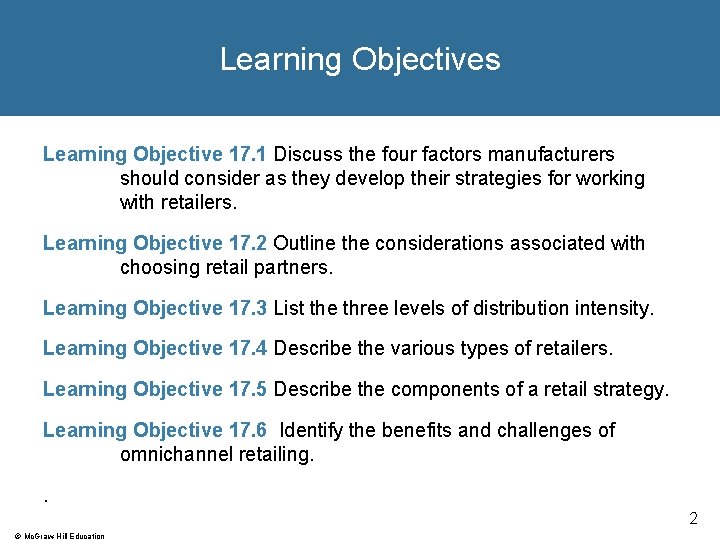 Learning Objectives

Learning Objective 17.1 Discuss the four factors manufacturers should consider as they develop their strategies for working with retailers.

Learning Objective 17.2 Outline the considerations associated with choosing retail partners.

Learning Objective 17.3 List the three levels of distribution intensity.

Learning Objective 17.4 Describe the various types of retailers.

Learning Objective 17.5 Describe the components of a retail strategy.

Learning Objective 17.6 Identify the benefits and challenges of omnichannel retailing.

.

2

© McGraw Hill Education